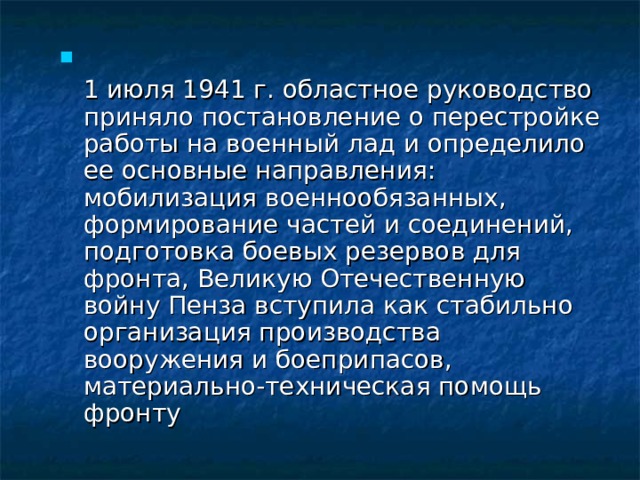 1 июля 1941 г. областное руководство приняло постановление о перестройке работы на военный лад и определило ее основные направления: мобилизация военнообязанных, формирование частей и соединений, подготовка боевых резервов для фронта, Великую Отечественную войну Пенза вступила как стабильно организация производства вооружения и боеприпасов, материально-техническая помощь фронту